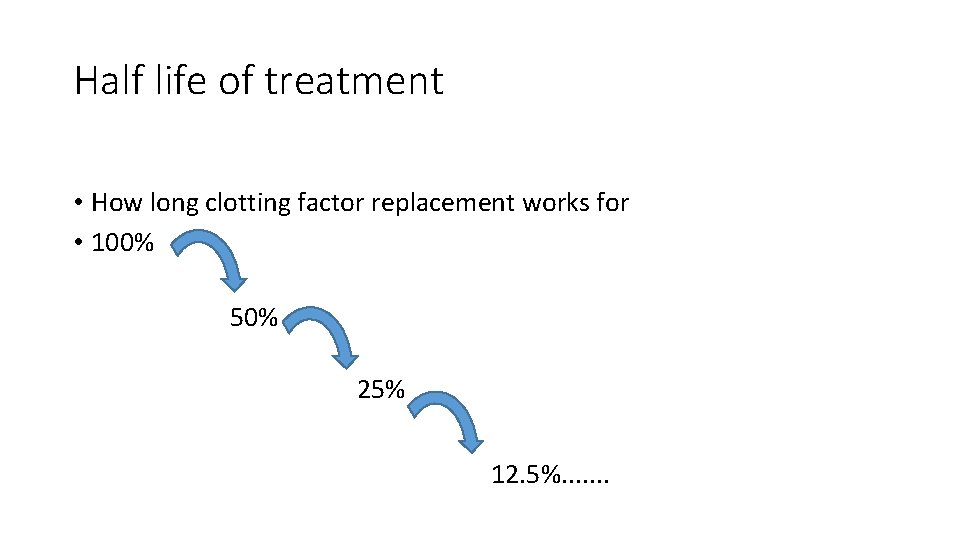 Half life of treatment

• How long clotting factor replacement works for
• 100%

50%

25%

12.5%.......